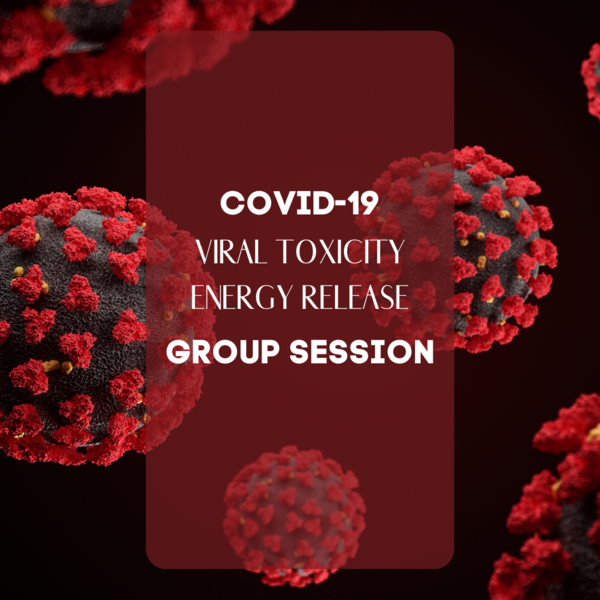 COVID-19
VIRAL TOXICITY
ENERGY RELEASE
GROUP SESSION